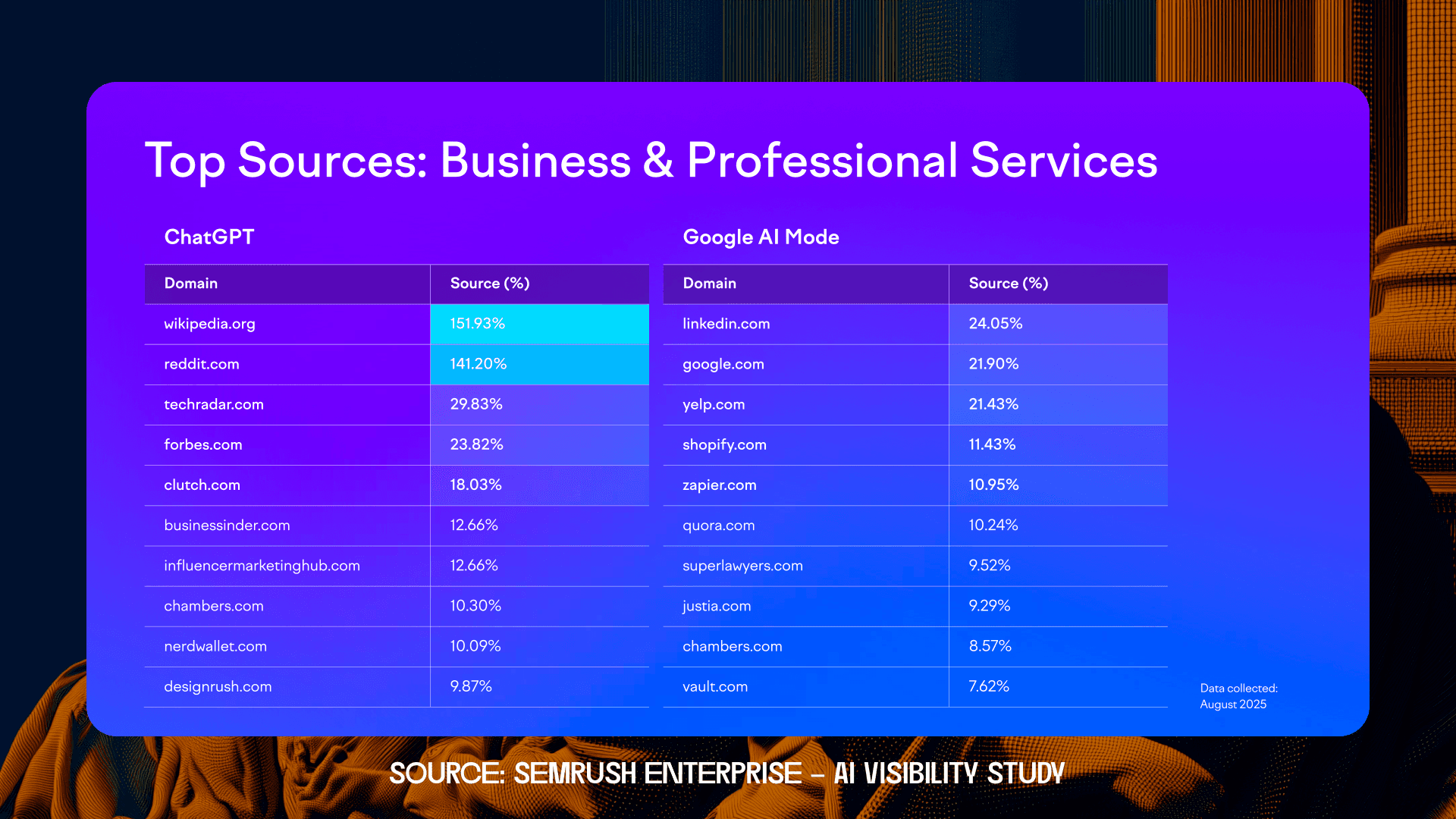 Top Sources: Business & Professional Services

ChatGPT

| Domain | Source (%) |
|---|---|
| wikipedia.org | 151.93% |
| reddit.com | 141.20% |
| techradar.com | 29.83% |
| forbes.com | 23.82% |
| clutch.com | 18.03% |
| businessinder.com | 12.66% |
| influencermarketinghub.com | 12.66% |
| chambers.com | 10.30% |
| nerdwallet.com | 10.09% |
| designrush.com | 9.87% |

Google AI Mode

| Domain | Source (%) |
|---|---|
| linkedin.com | 24.05% |
| google.com | 21.90% |
| yelp.com | 21.43% |
| shopify.com | 11.43% |
| zapier.com | 10.95% |
| quora.com | 10.24% |
| superlawyers.com | 9.52% |
| justia.com | 9.29% |
| chambers.com | 8.57% |
| vault.com | 7.62% |

Data collected: August 2025

SOURCE: SEMRUSH ENTERPRISE – AI VISIBILITY STUDY